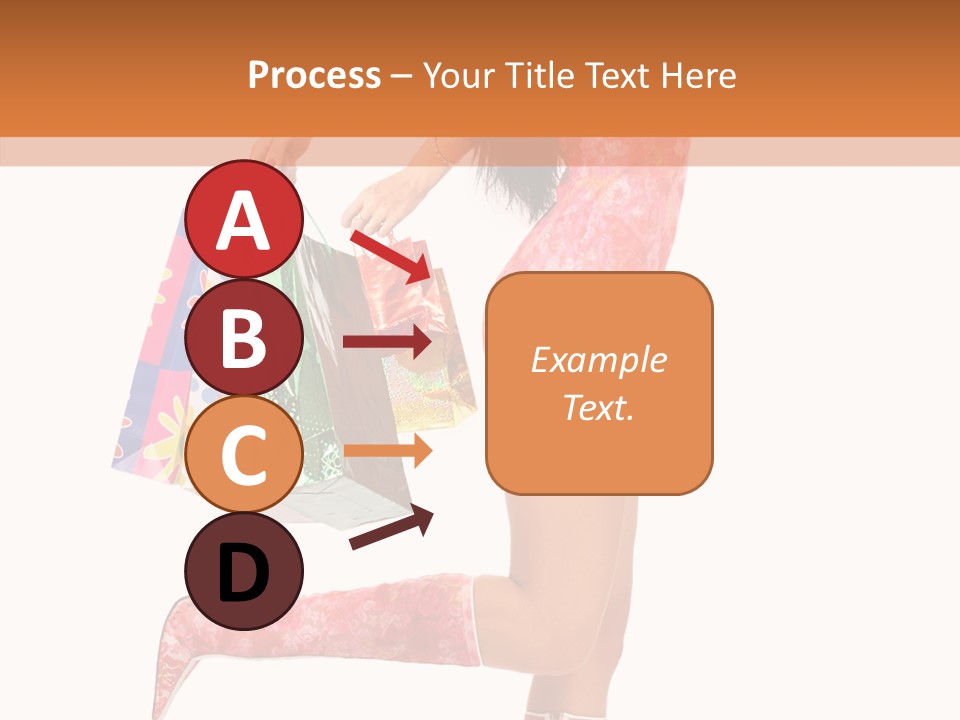 Process – Your Title Text Here

A

B

C

D

Example Text.